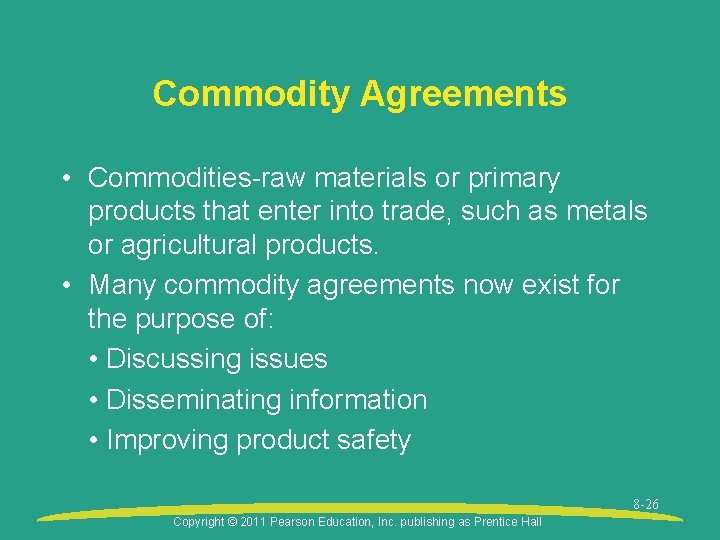 Commodity Agreements

• Commodities-raw materials or primary products that enter into trade, such as metals or agricultural products.

• Many commodity agreements now exist for the purpose of:

• Discussing issues

• Disseminating information

• Improving product safety

8-26

Copyright © 2011 Pearson Education, Inc. publishing as Prentice Hall